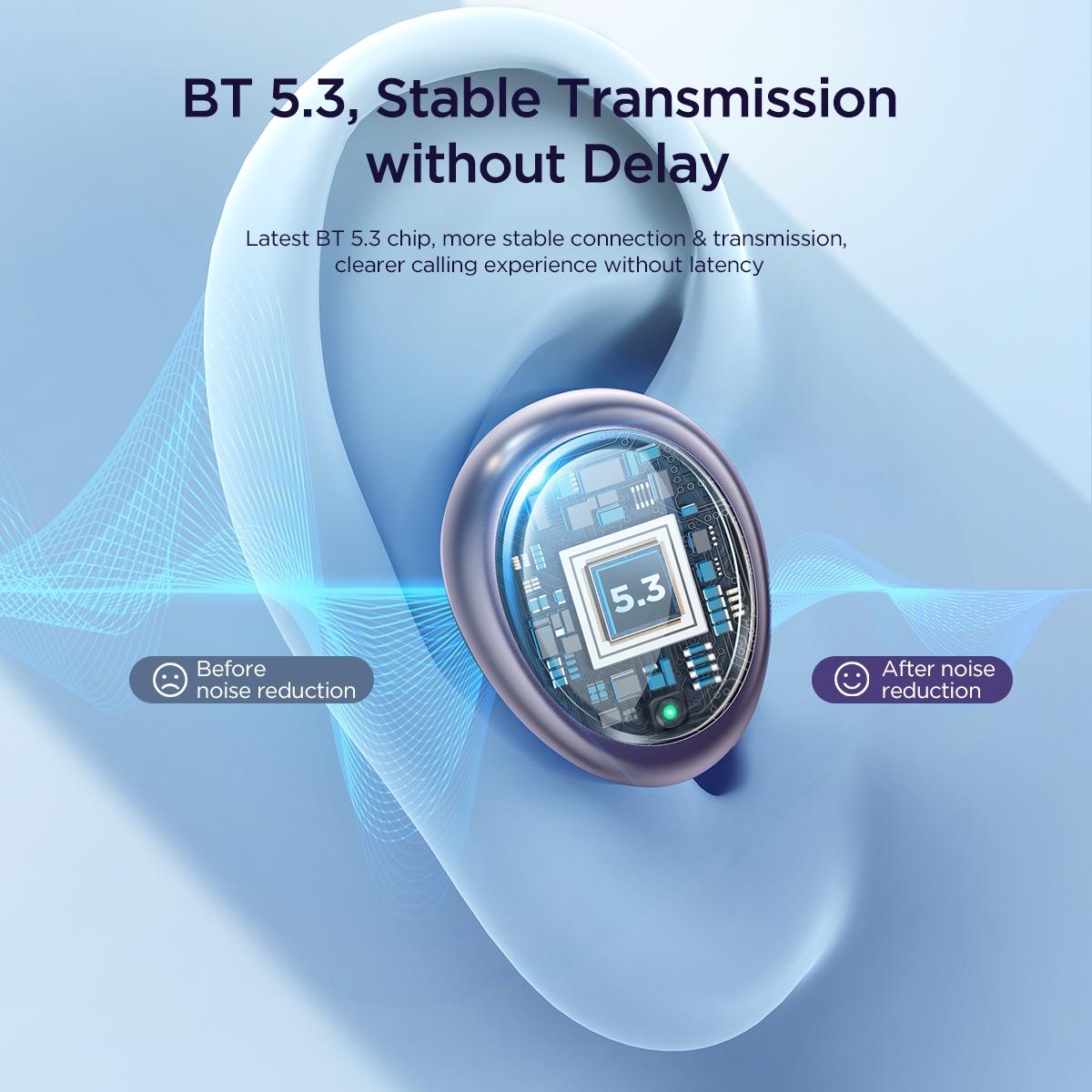 BT 5.3, Stable Transmission without Delay

Latest BT 5.3 chip, more stable connection & transmission, clearer calling experience without latency

5.3

Before noise reduction

After noise reduction